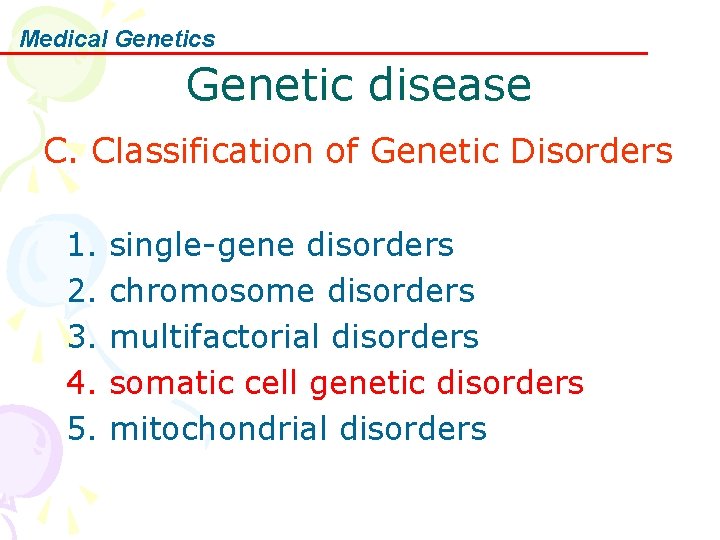 Medical Genetics

Genetic disease

C. Classification of Genetic Disorders

1. single-gene disorders
2. chromosome disorders
3. multifactorial disorders
4. somatic cell genetic disorders
5. mitochondrial disorders